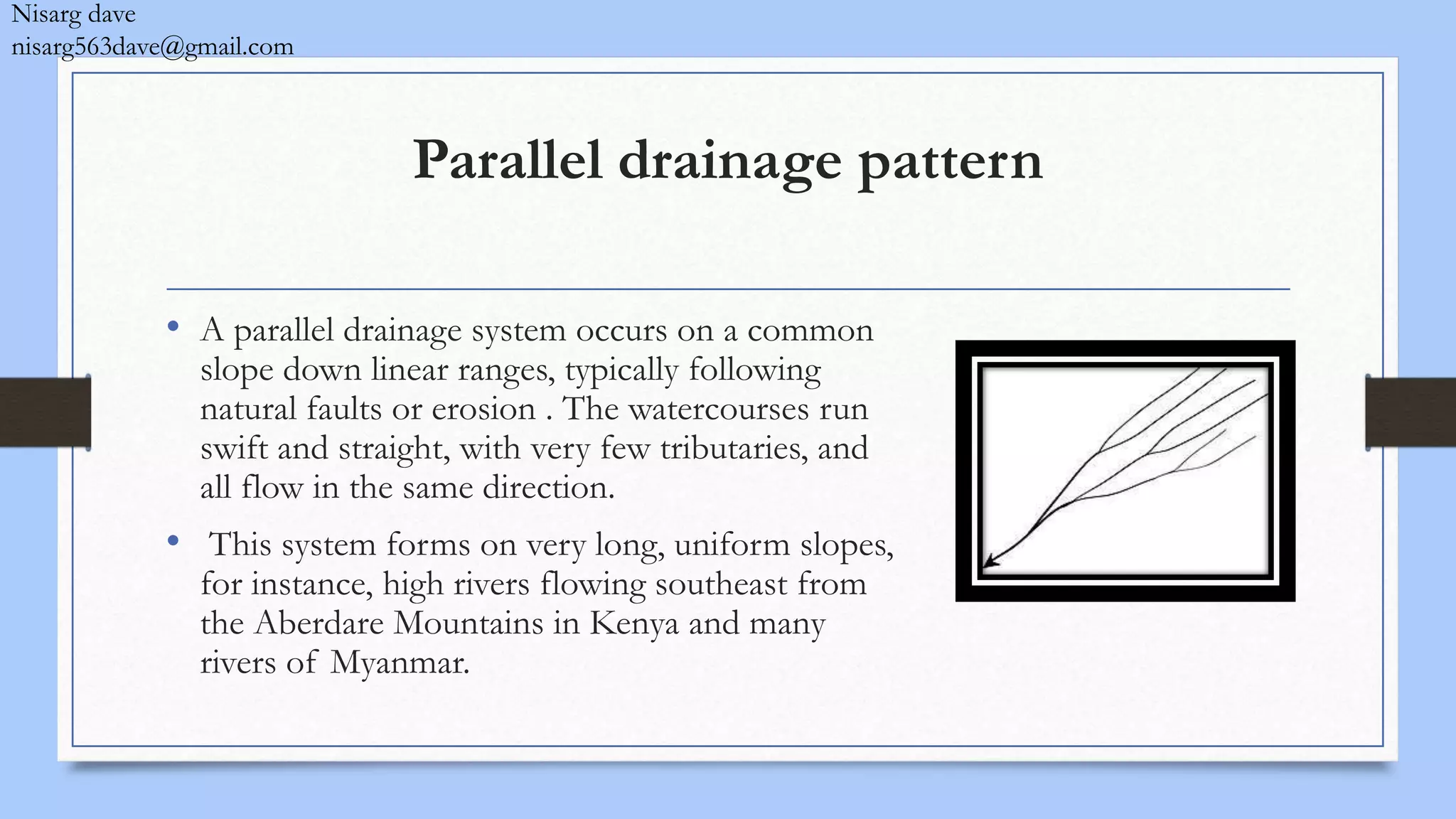 Nisarg dave
nisarg563dave@gmail.com

Parallel drainage pattern

• A parallel drainage system occurs on a common slope down linear ranges, typically following natural faults or erosion . The watercourses run swift and straight, with very few tributaries, and all flow in the same direction.

• This system forms on very long, uniform slopes, for instance, high rivers flowing southeast from the Aberdare Mountains in Kenya and many rivers of Myanmar.